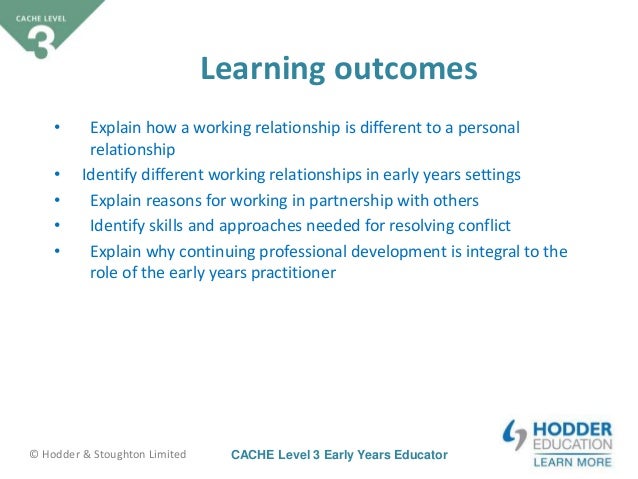 CACHE LEVEL
3

Learning outcomes

• Explain how a working relationship is different to a personal relationship
• Identify different working relationships in early years settings
• Explain reasons for working in partnership with others
• Identify skills and approaches needed for resolving conflict
• Explain why continuing professional development is integral to the role of the early years practitioner

© Hodder & Stoughton Limited

CACHE Level 3 Early Years Educator

HODDER EDUCATION
LEARN MORE